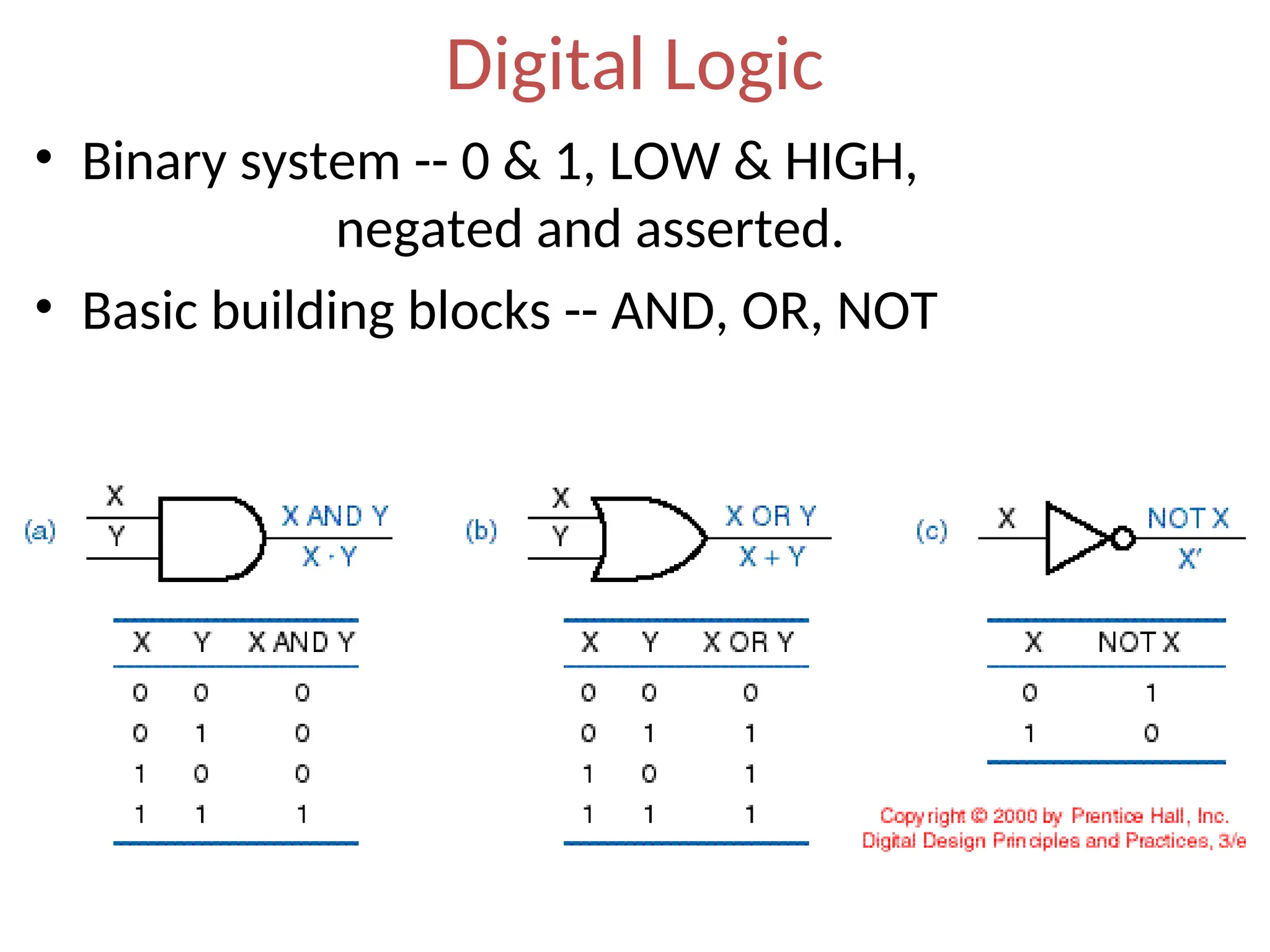 Digital Logic

• Binary system -- 0 & 1, LOW & HIGH, negated and asserted.

• Basic building blocks -- AND, OR, NOT

(a) X Y X AND Y $X \cdot Y$

| X | Y | X AND Y |
|---|---|---|
| 0 | 0 | 0 |
| 0 | 1 | 0 |
| 1 | 0 | 0 |
| 1 | 1 | 1 |

(b) X Y X OR Y $X + Y$

| X | Y | X OR Y |
|---|---|---|
| 0 | 0 | 0 |
| 0 | 1 | 1 |
| 1 | 0 | 1 |
| 1 | 1 | 1 |

(c) X NOT X $X'$

| X | NOT X |
|---|---|
| 0 | 1 |
| 1 | 0 |

Copyright © 2000 by Prentice Hall, Inc.
Digital Design Principles and Practices, 3/e